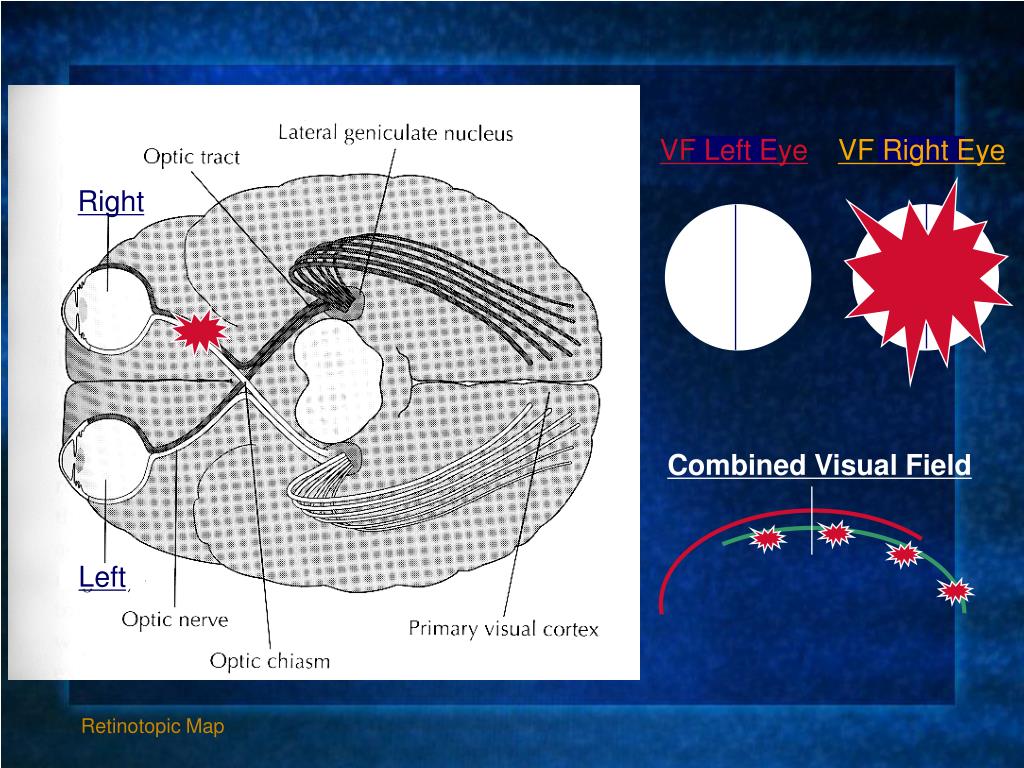 Lateral geniculate nucleus
Optic tract
Right
Left
Optic nerve
Optic chiasm
Primary visual cortex

VF Left Eye VF Right Eye

Combined Visual Field

Retinotopic Map